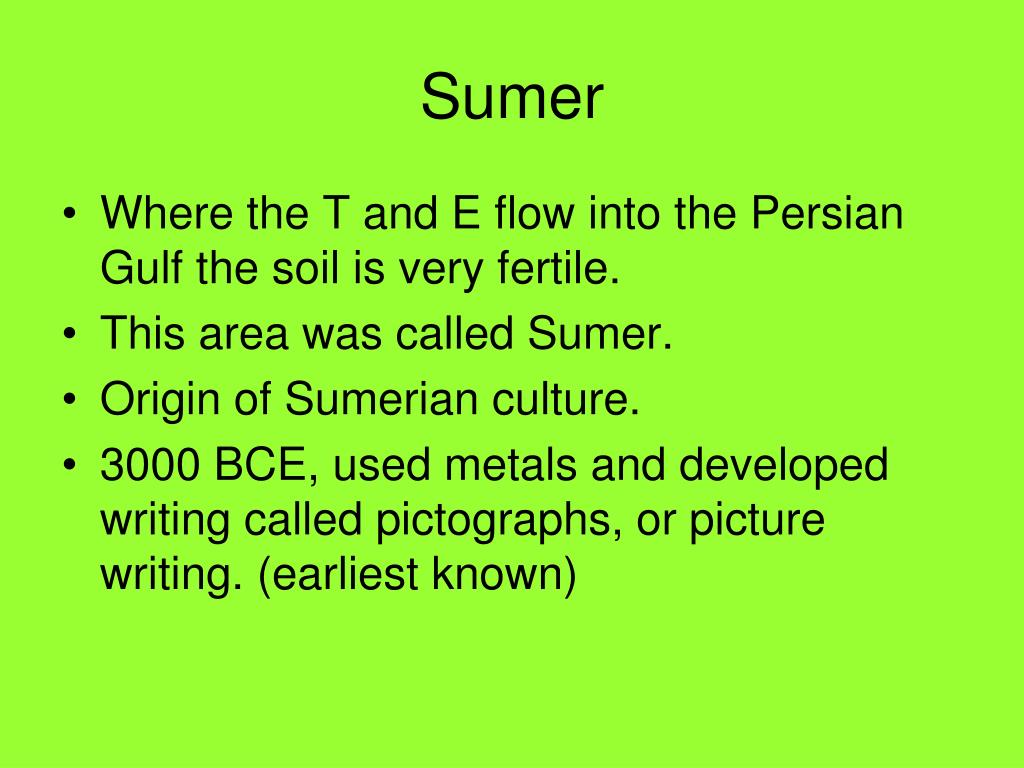 Sumer

• Where the T and E flow into the Persian Gulf the soil is very fertile.
• This area was called Sumer.
• Origin of Sumerian culture.
• 3000 BCE, used metals and developed writing called pictographs, or picture writing. (earliest known)